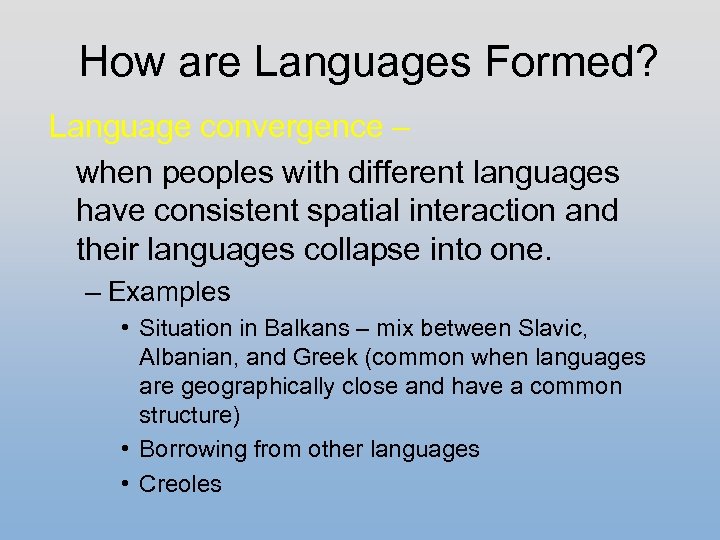 How are Languages Formed?

Language convergence –

when peoples with different languages have consistent spatial interaction and their languages collapse into one.

– Examples

• Situation in Balkans – mix between Slavic, Albanian, and Greek (common when languages are geographically close and have a common structure)

• Borrowing from other languages

• Creoles